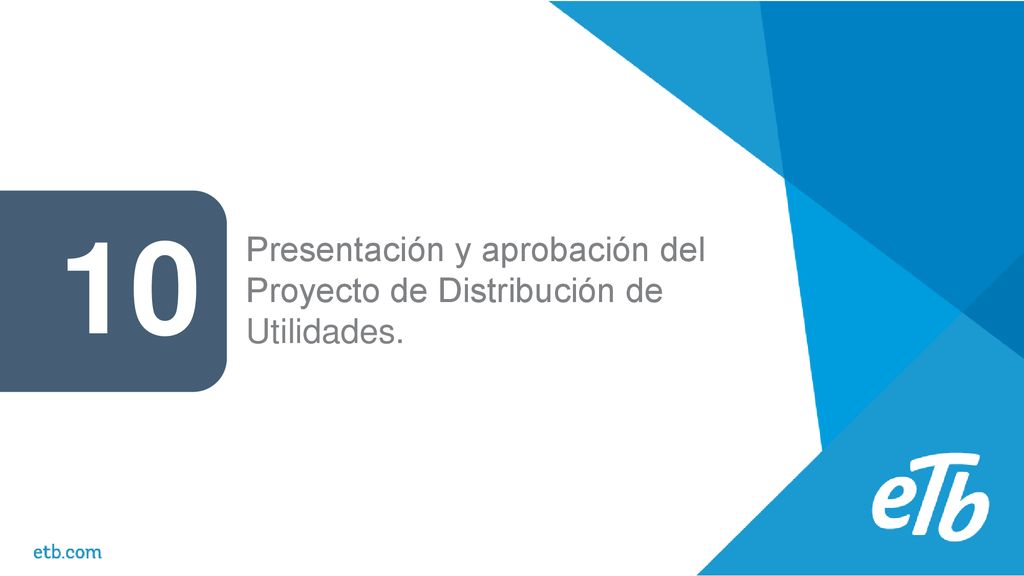 10

Presentación y aprobación del Proyecto de Distribución de Utilidades.

eTb

etb.com